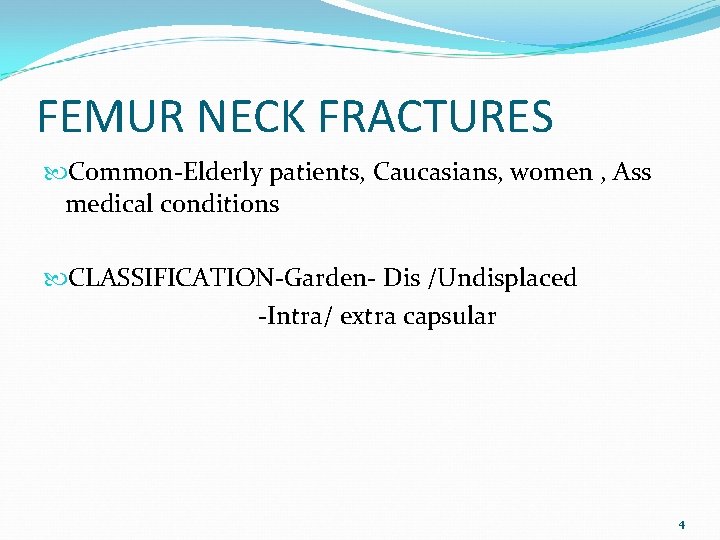 FEMUR NECK FRACTURES

Common-Elderly patients, Caucasians, women , Ass medical conditions

CLASSIFICATION-Garden- Dis /Undisplaced
-Intra/ extra capsular

4